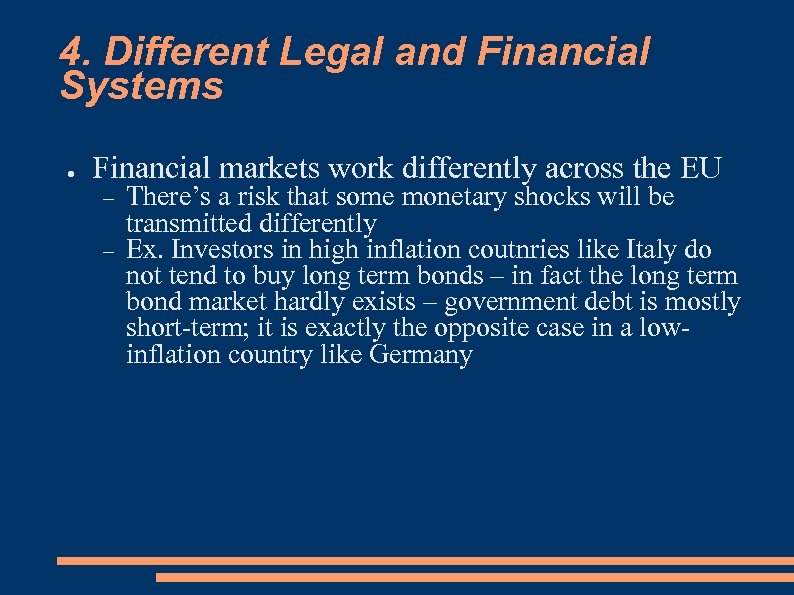 4. Different Legal and Financial Systems

● Financial markets work differently across the EU
– There's a risk that some monetary shocks will be transmitted differently
– Ex. Investors in high inflation coutnries like Italy do not tend to buy long term bonds – in fact the long term bond market hardly exists – government debt is mostly short-term; it is exactly the opposite case in a low-inflation country like Germany